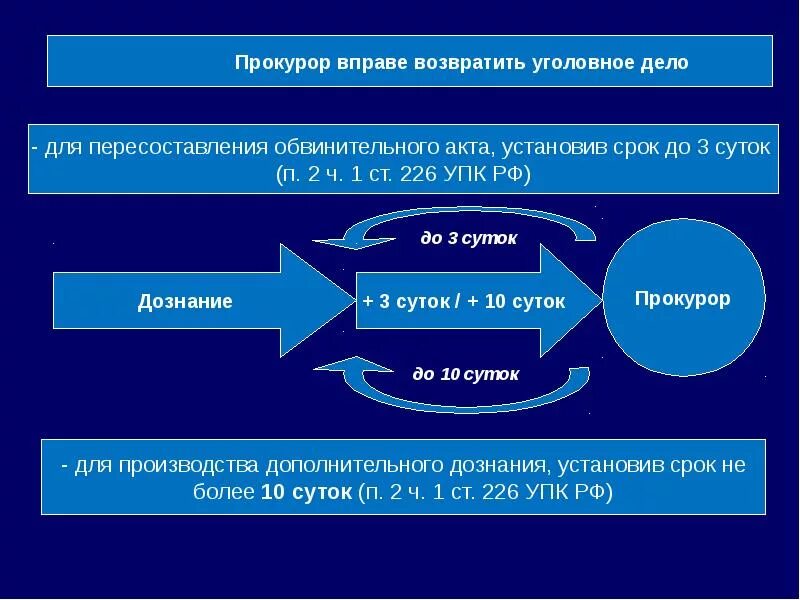 Прокурор вправе возвратить уголовное дело

- для пересоставления обвинительного акта, установив срок до 3 суток (п. 2 ч. 1 ст. 226 УПК РФ)

до 3 суток

Дознание

+ 3 суток / + 10 суток

Прокурор

до 10 суток

- для производства дополнительного дознания, установив срок не более 10 суток (п. 2 ч. 1 ст. 226 УПК РФ)